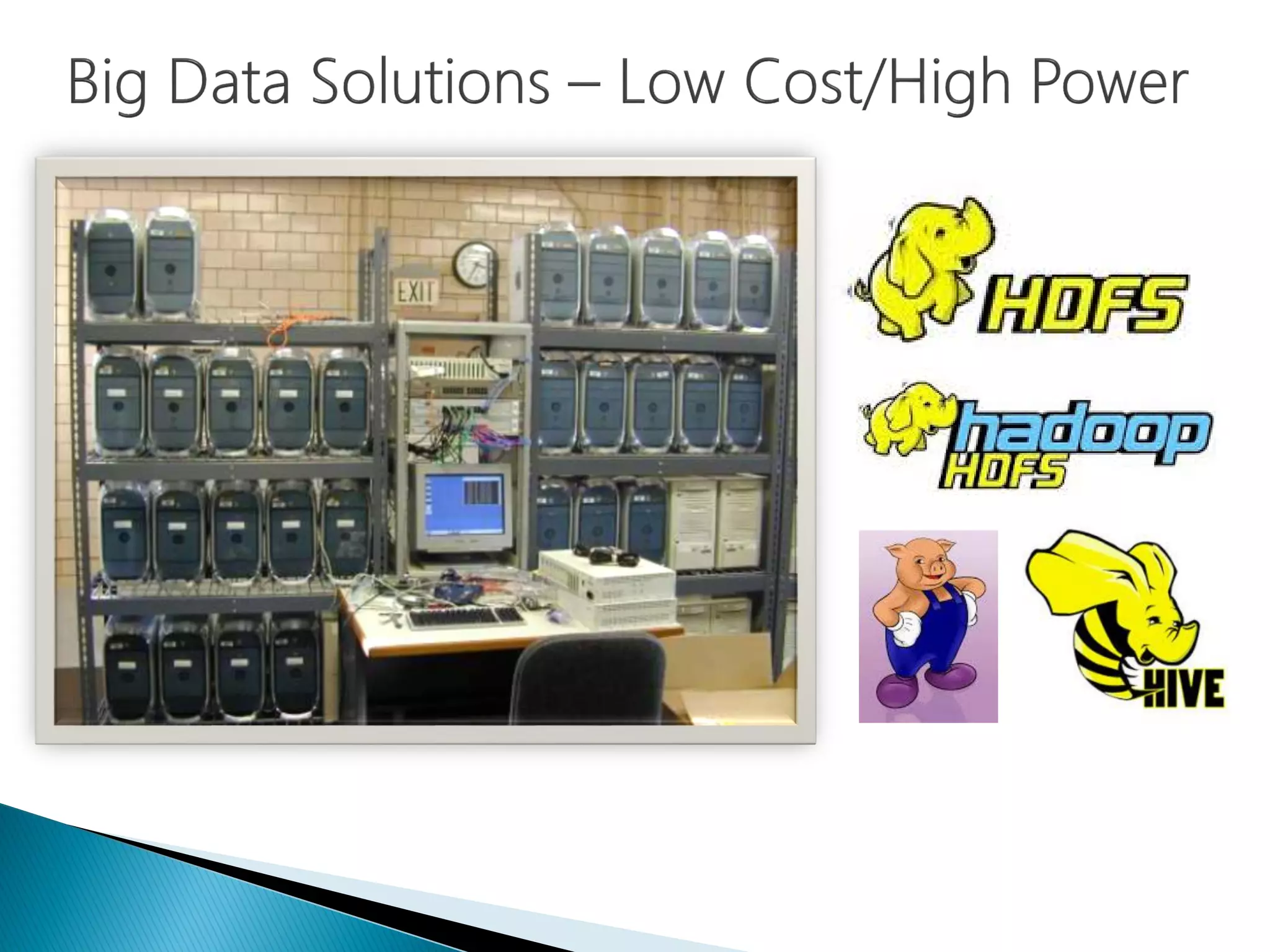 Big Data Solutions – Low Cost/High Power

EXIT

HDFS

hadoop
HDFS

HIVE